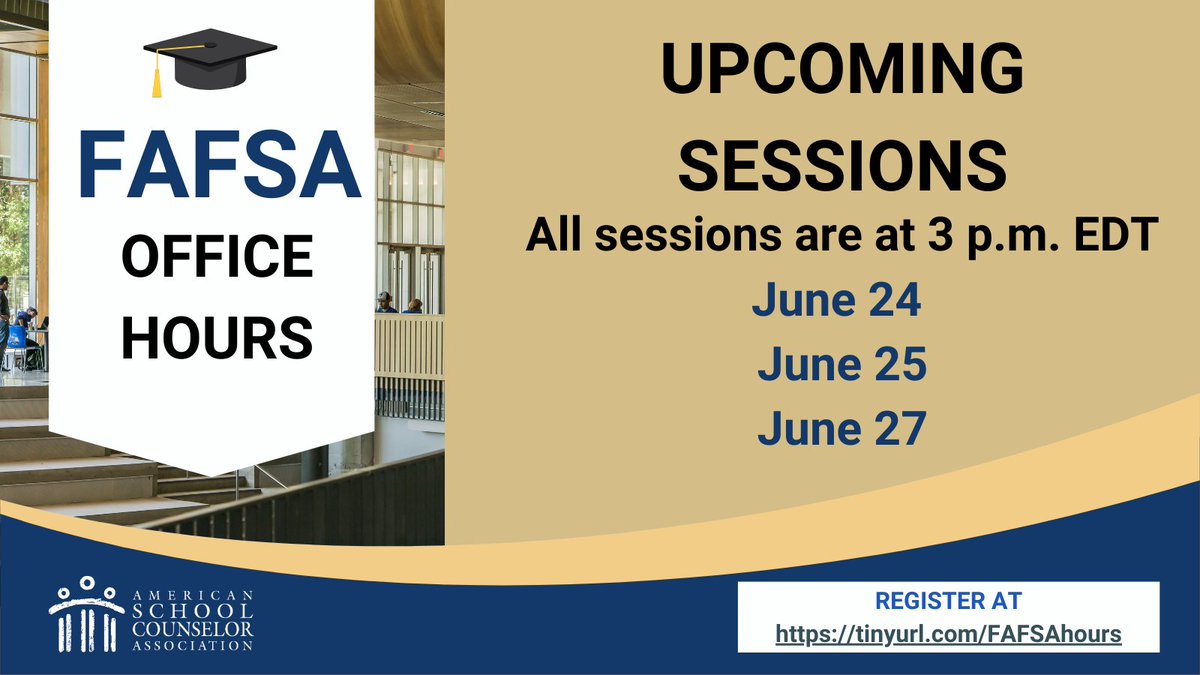 FAFSA
OFFICE HOURS

UPCOMING SESSIONS
All sessions are at 3 p.m. EDT
June 24
June 25
June 27

AMERICAN SCHOOL COUNSELOR ASSOCIATION

REGISTER AT
https://tinyurl.com/FAFSAhours